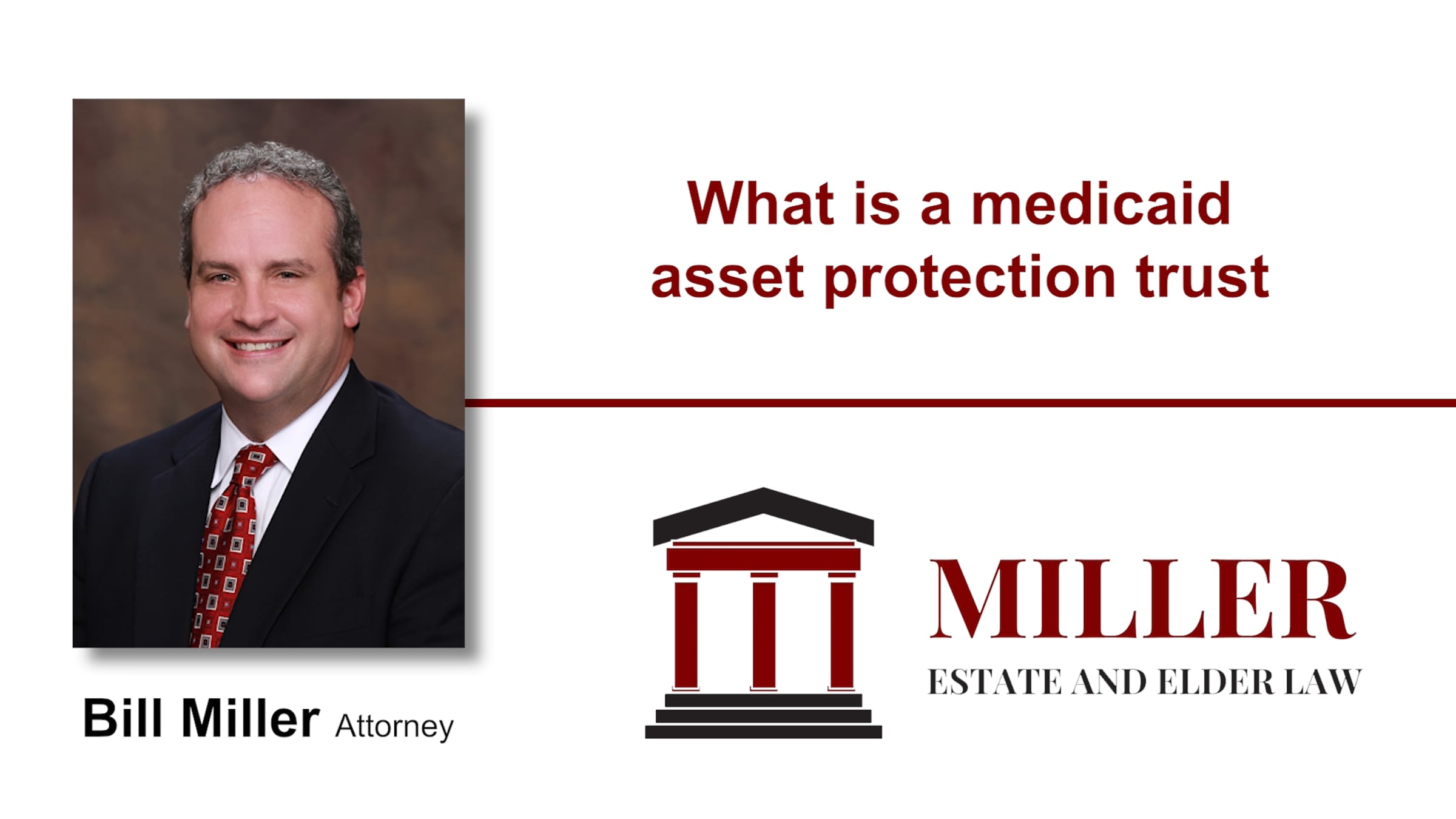 What is a medicaid asset protection trust

Bill Miller Attorney

MILLER
ESTATE AND ELDER LAW